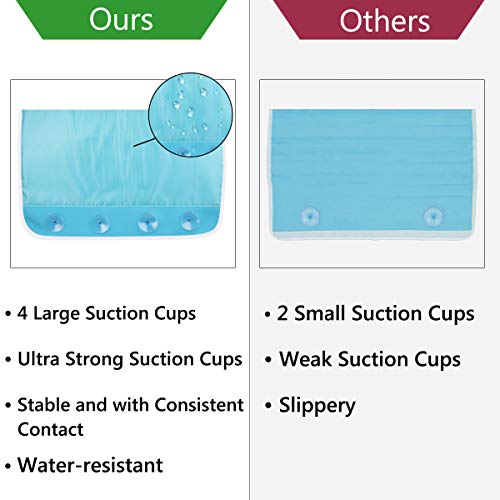 Ours

• 4 Large Suction Cups
• Ultra Strong Suction Cups
• Stable and with Consistent Contact
• Water-resistant

Others

• 2 Small Suction Cups
• Weak Suction Cups
• Slippery